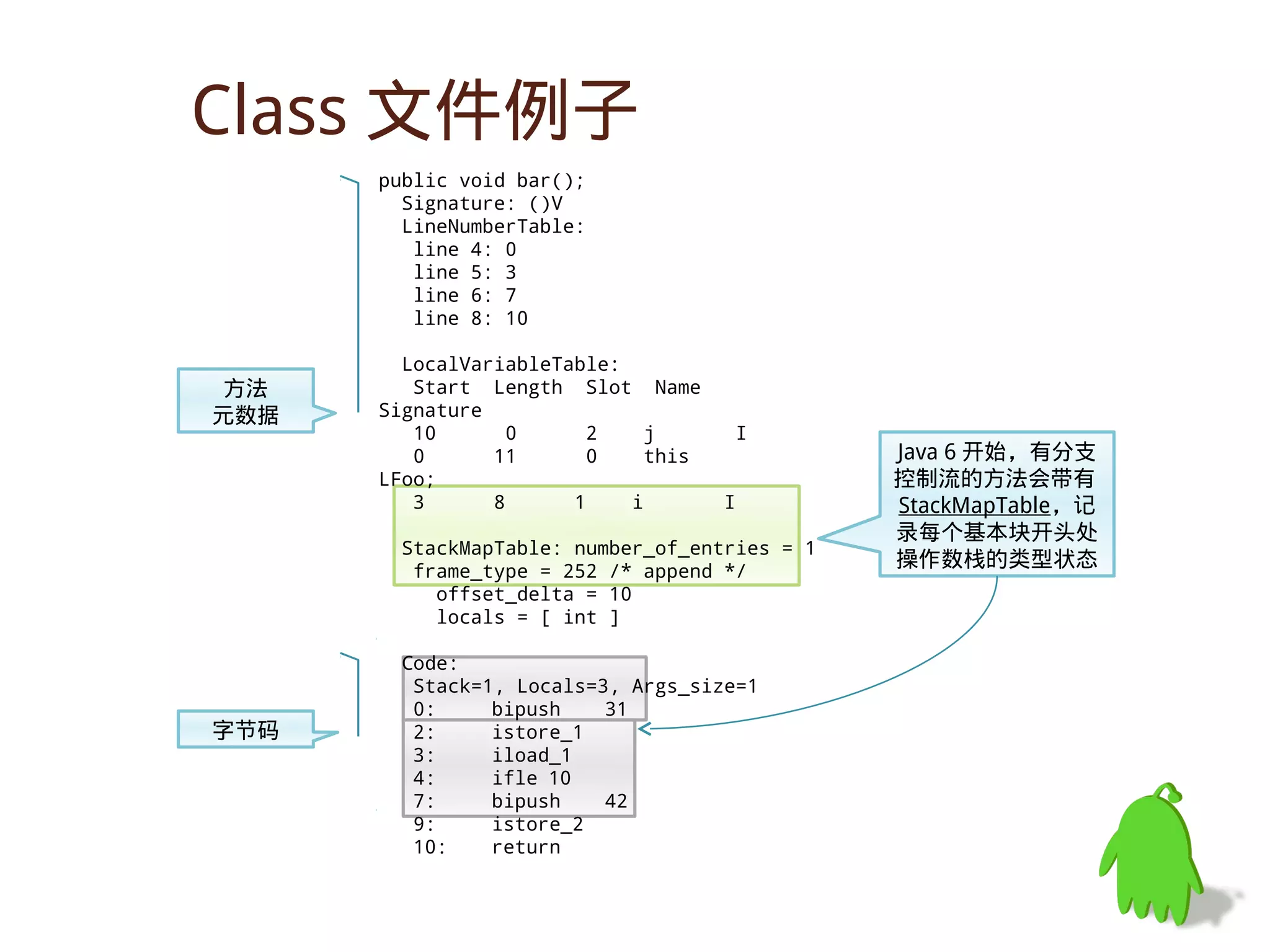 Class 文件例子

方法
元数据

public void bar();
  Signature: ()V
  LineNumberTable:
   line 4: 0
   line 5: 3
   line 6: 7
   line 8: 10

  LocalVariableTable:
   Start  Length  Slot  Name
Signature
   10      0      2    j       I
   0      11      0    this
LFoo;
   3      8      1    i       I

  StackMapTable: number_of_entries = 1
   frame_type = 252 /* append */
     offset_delta = 10
     locals = [ int ]

Java 6 开始，有分支控制流的方法会带有StackMapTable，记录每个基本块开头处操作数栈的类型状态

字节码

  Code:
   Stack=1, Locals=3, Args_size=1
   0:      bipush    31
   2:      istore_1
   3:      iload_1
   4:      ifle 10
   7:      bipush    42
   9:      istore_2
   10:     return